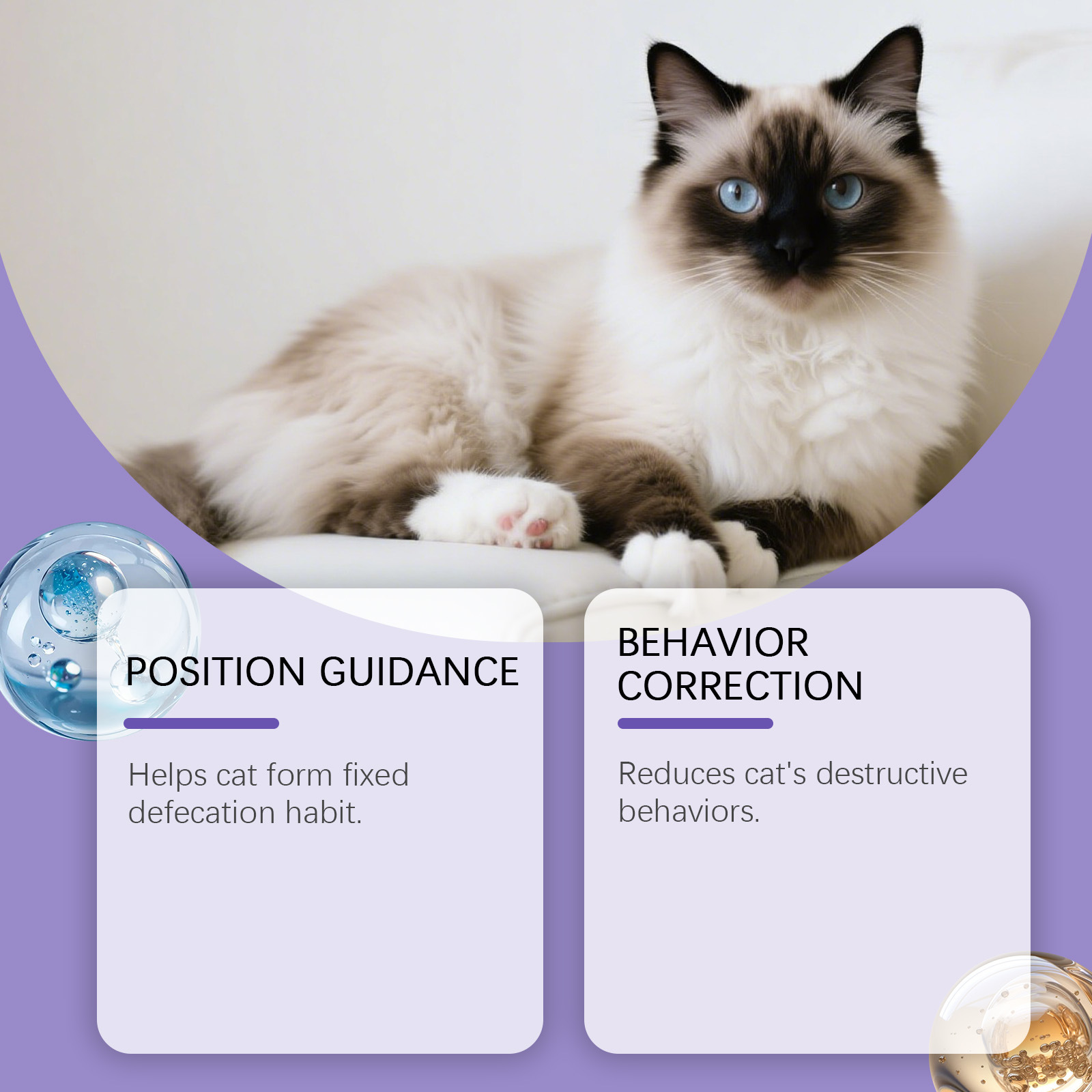 POSITION GUIDANCE

Helps cat form fixed defecation habit.

BEHAVIOR CORRECTION

Reduces cat's destructive behaviors.